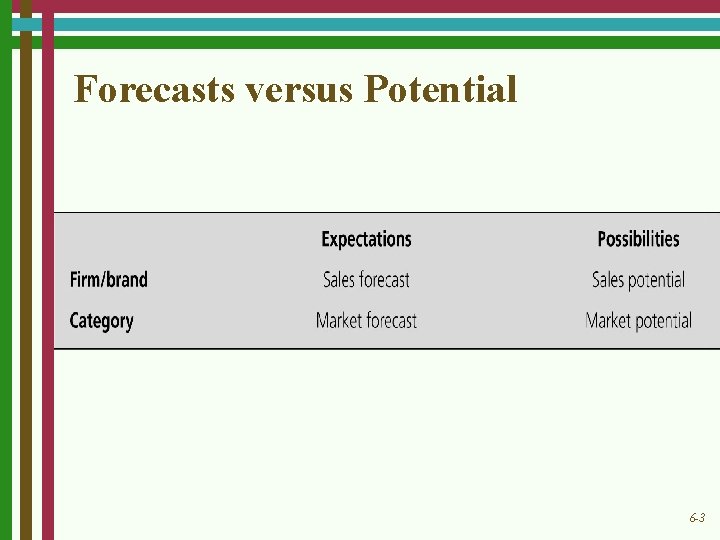 Forecasts versus Potential

| | Expectations | Possibilities |
|---|---|---|
| Firm/brand | Sales forecast | Sales potential |
| Category | Market forecast | Market potential |

6-3